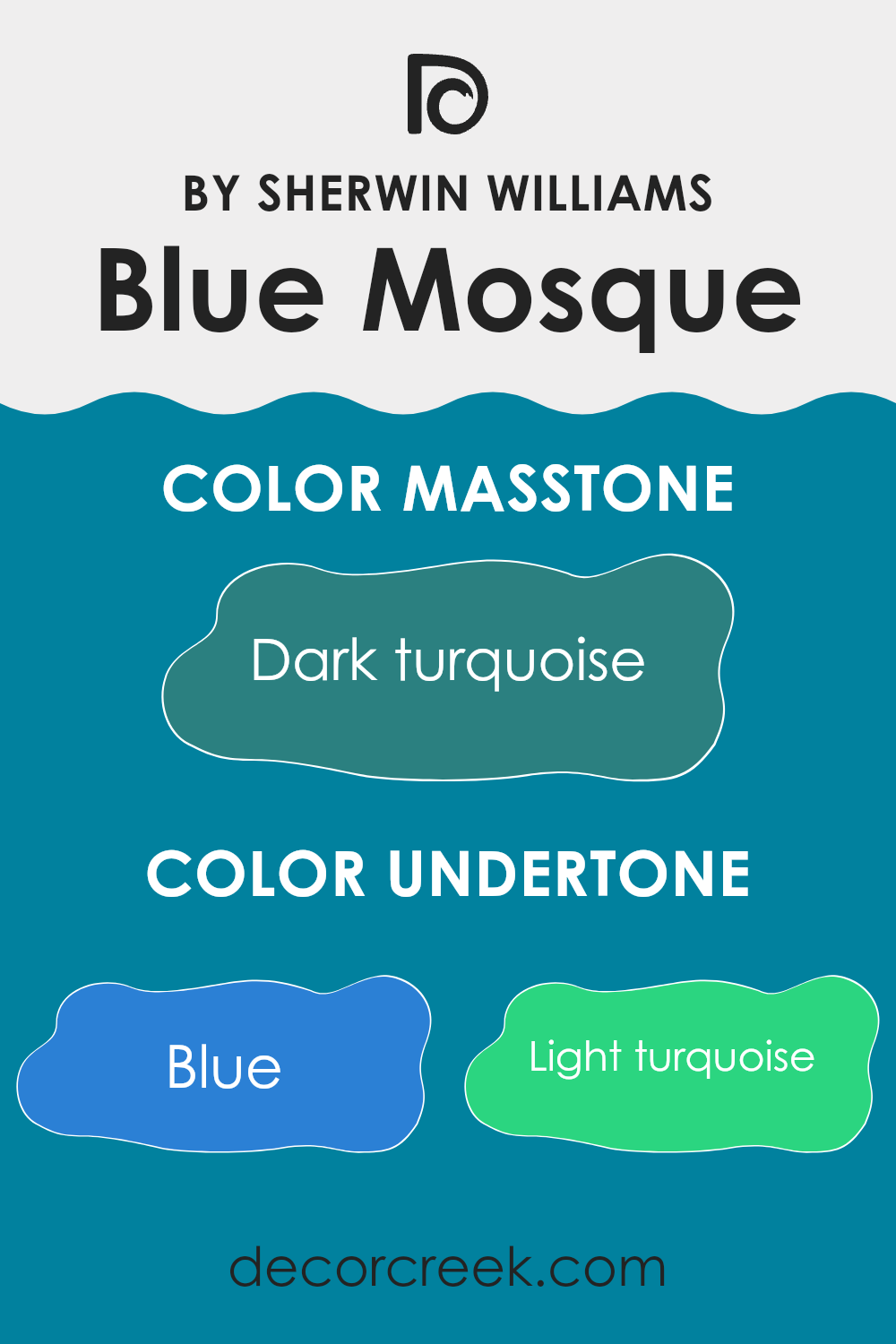 BY SHERWIN WILLIAMS
Blue Mosque

COLOR MASSTONE

Dark turquoise

COLOR UNDERTONE

Blue

Light turquoise

decorcreek.com